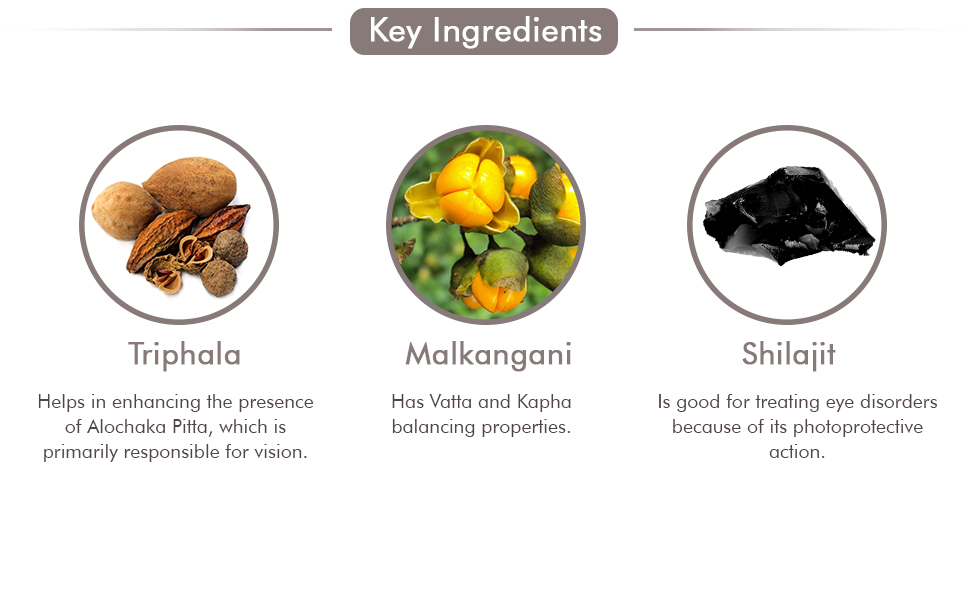 Key Ingredients

Triphala

Helps in enhancing the presence of Alochaka Pitta, which is primarily responsible for vision.

Malkangani

Has Vatta and Kapha balancing properties.

Shilajit

Is good for treating eye disorders because of its photoprotective action.